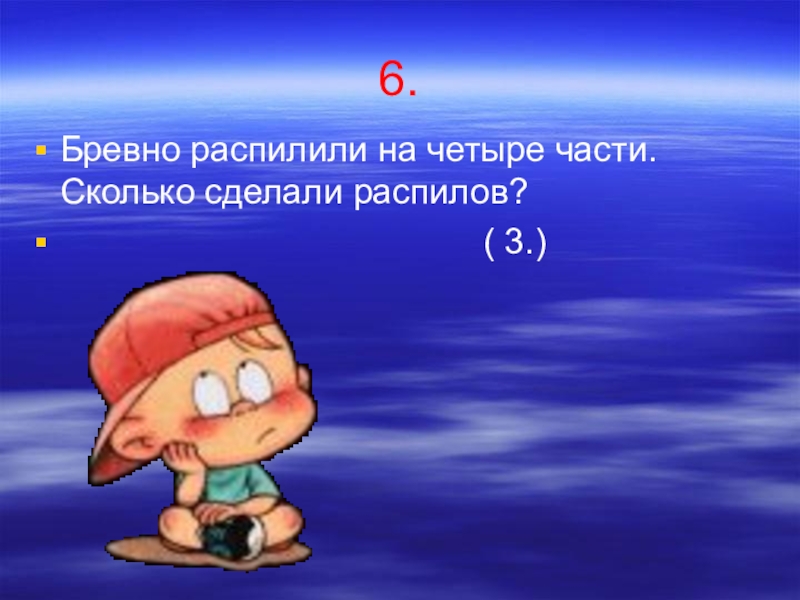 6.

Бревно распилили на четыре части. Сколько сделали распилов?

( 3.)